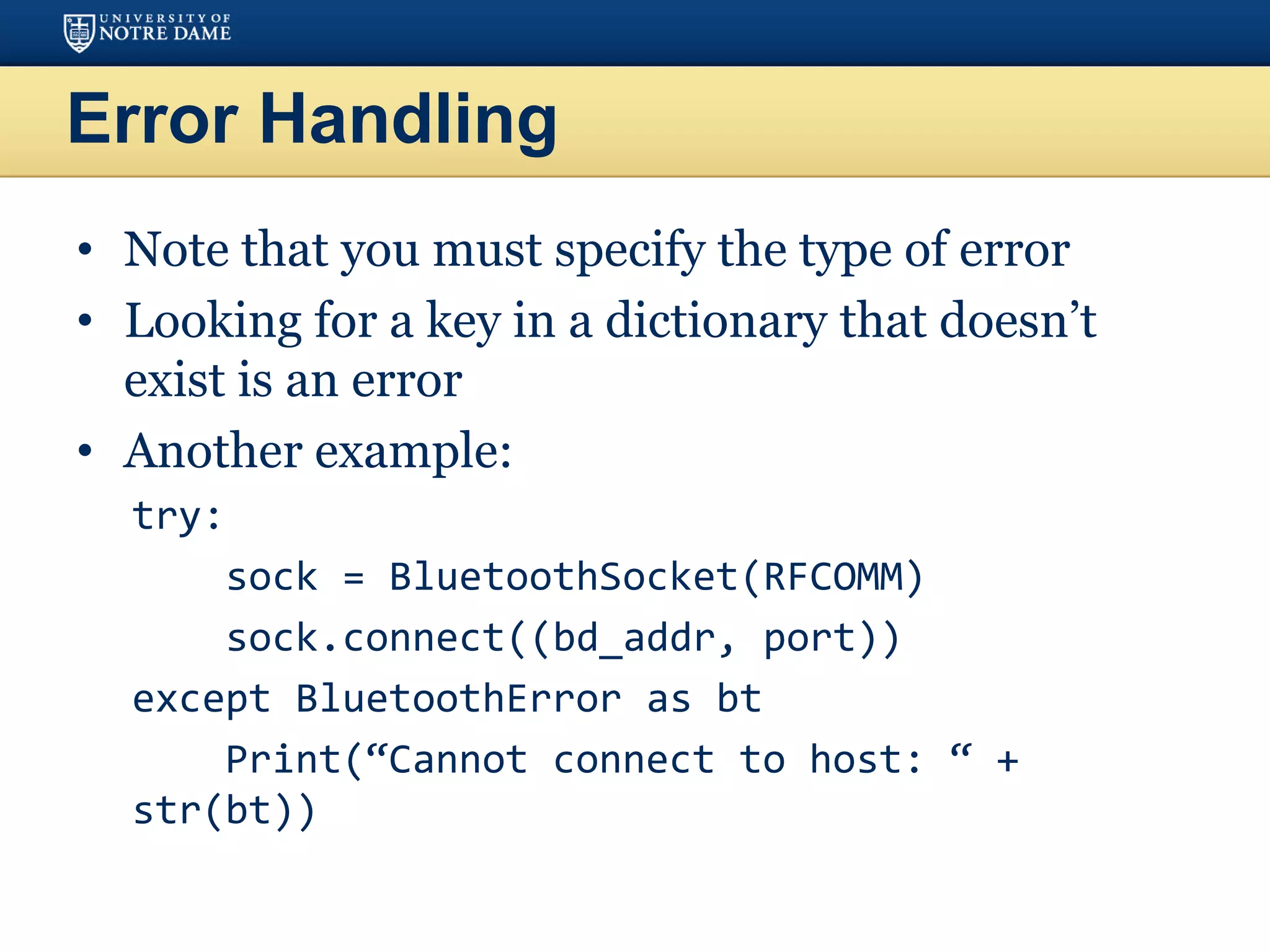 UNIVERSITY OF NOTRE DAME

Error Handling

• Note that you must specify the type of error
• Looking for a key in a dictionary that doesn’t exist is an error
• Another example:

try:
    sock = BluetoothSocket(RFCOMM)
    sock.connect((bd_addr, port))
except BluetoothError as bt
    Print(“Cannot connect to host: “ + str(bt))